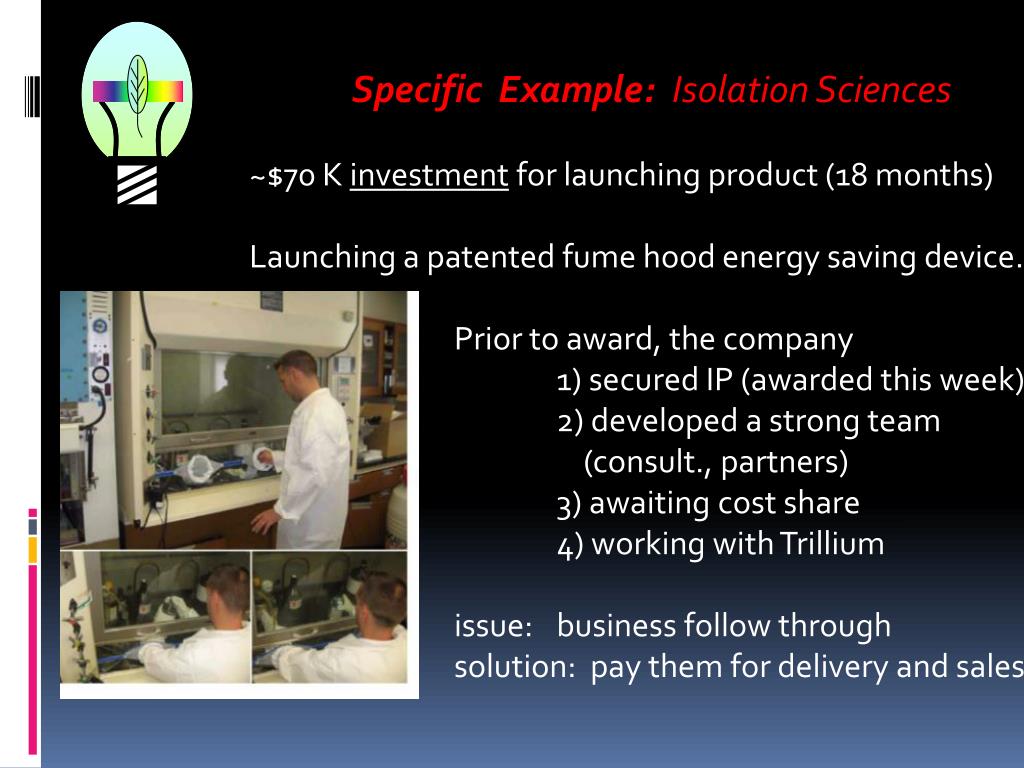 Specific Example: Isolation Sciences

~$70 K investment for launching product (18 months)

Launching a patented fume hood energy saving device.

Prior to award, the company
1) secured IP (awarded this week)
2) developed a strong team (consult., partners)
3) awaiting cost share
4) working with Trillium

issue: business follow through
solution: pay them for delivery and sales